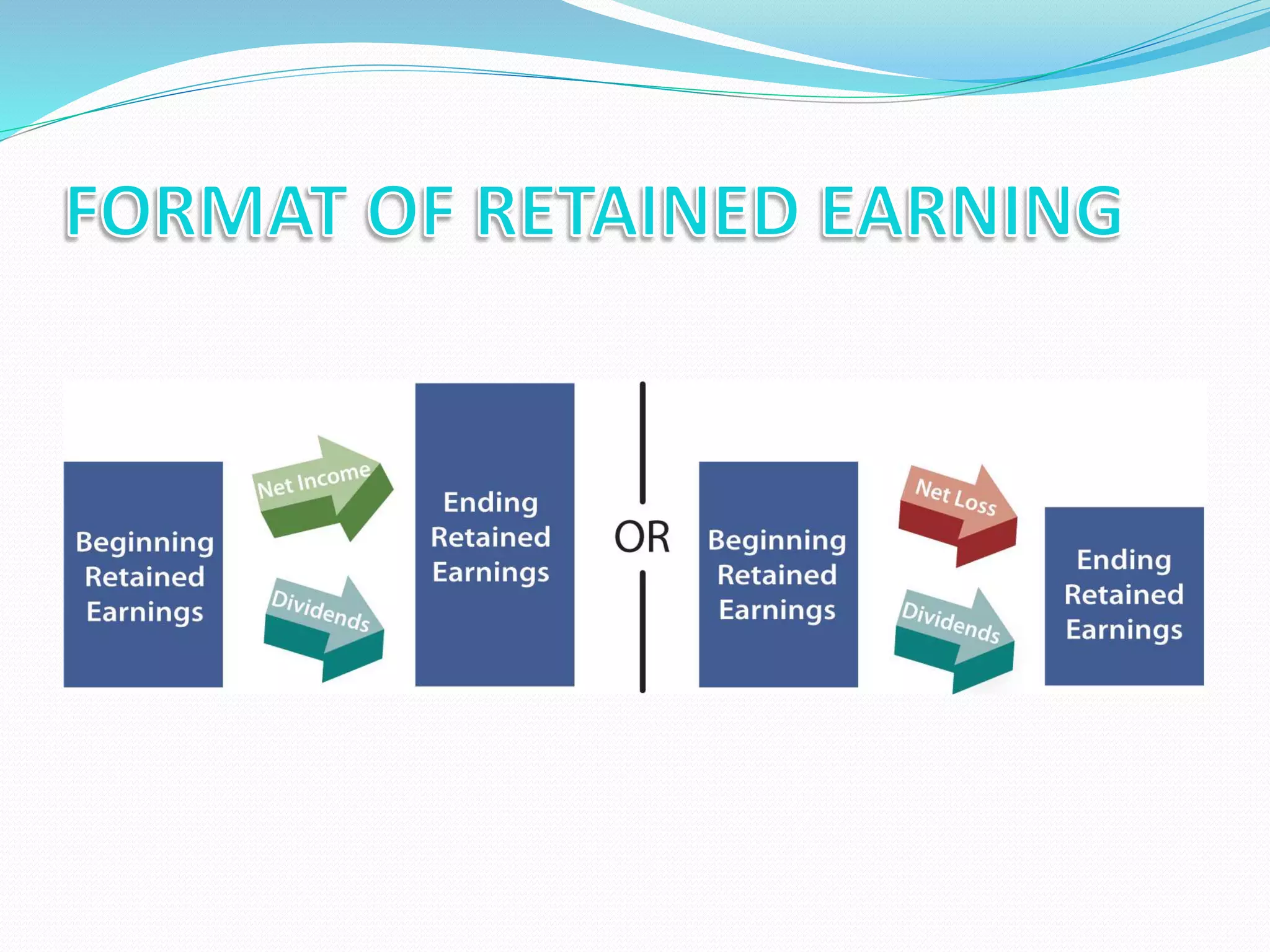 FORMAT OF RETAINED EARNING

Beginning Retained Earnings

Net Income

Dividends

Ending Retained Earnings

OR

Beginning Retained Earnings

Net Loss

Dividends

Ending Retained Earnings